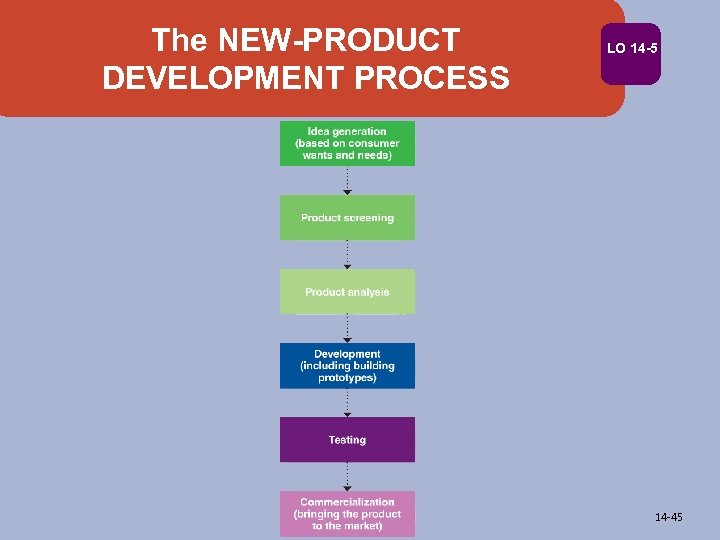 The NEW-PRODUCT DEVELOPMENT PROCESS

LO 14-5

Idea generation (based on consumer wants and needs)

Product screening

Product analysis

Development (including building prototypes)

Testing

Commercialization (bringing the product to the market)

14-45